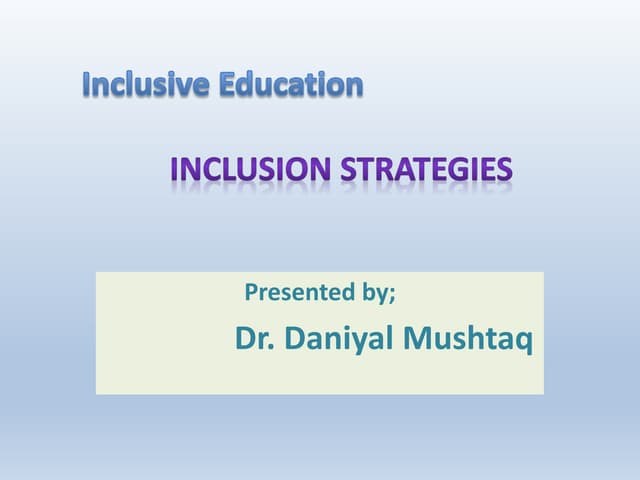 Inclusive Education

INCLUSION STRATEGIES

Presented by;

Dr. Daniyal Mushtaq